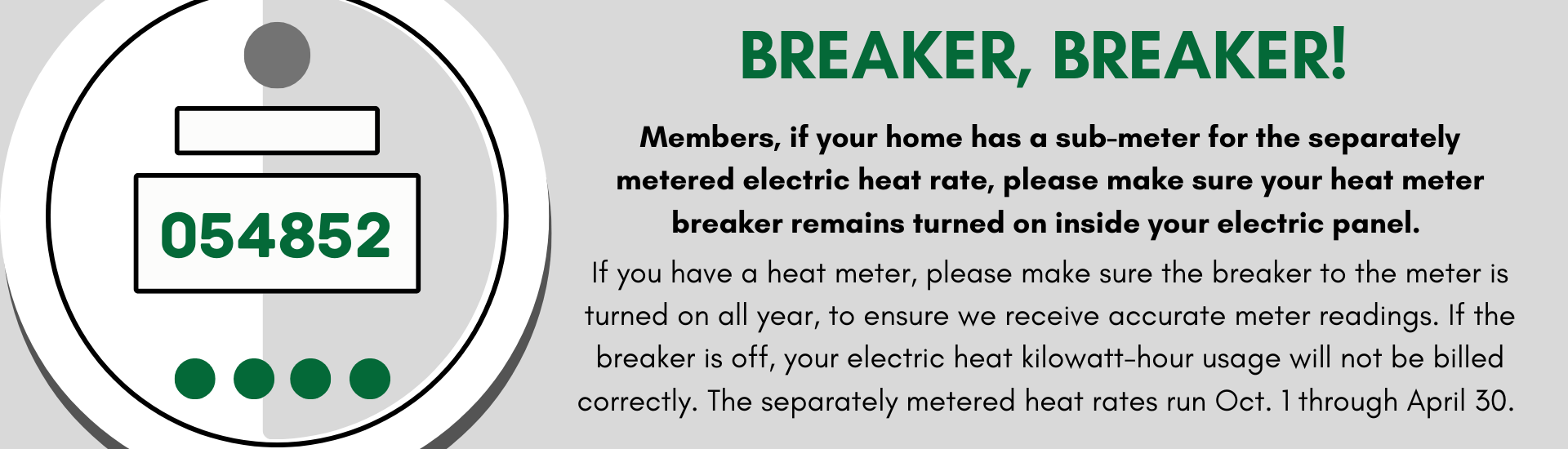 054852

BREAKER, BREAKER!

Members, if your home has a sub-meter for the separately metered electric heat rate, please make sure your heat meter breaker remains turned on inside your electric panel.

If you have a heat meter, please make sure the breaker to the meter is turned on all year, to ensure we receive accurate meter readings. If the breaker is off, your electric heat kilowatt-hour usage will not be billed correctly. The separately metered heat rates run Oct. 1 through April 30.